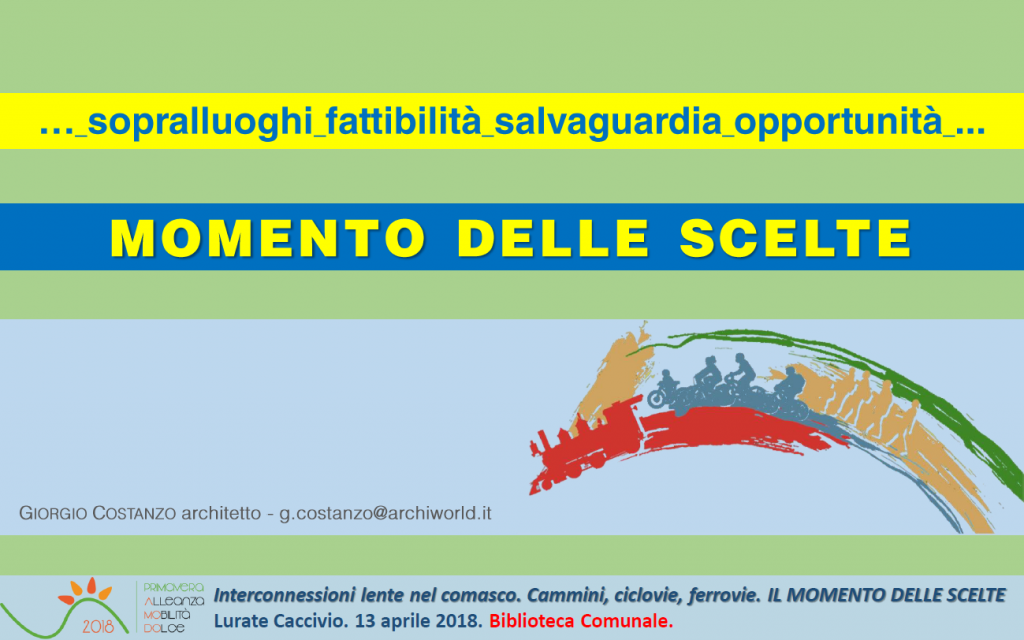 …_sopralluoghi_fattibilità_salvaguardia_opportunità_...

MOMENTO DELLE SCELTE

GIORGIO COSTANZO architetto - g.costanzo@archiworld.it

2018

PRIMAVERA
ALLEANZA
MOBILITÀ
DOLCE

Interconnessioni lente nel comasco. Cammini, ciclovie, ferrovie. IL MOMENTO DELLE SCELTE
Lurate Caccivio. 13 aprile 2018. Biblioteca Comunale.